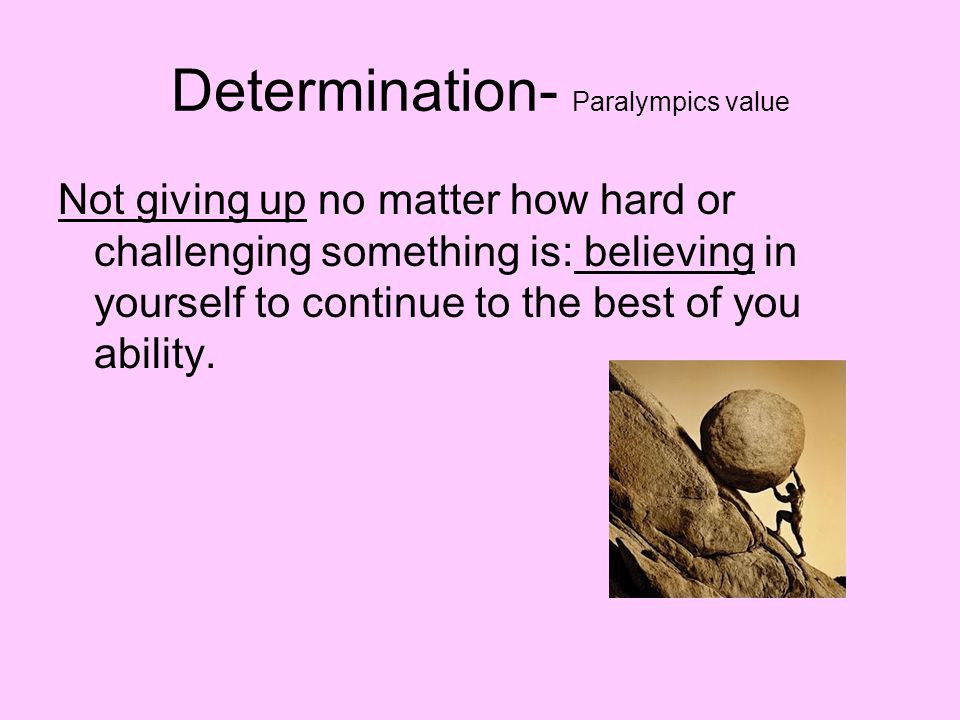 Determination- Paralympics value

Not giving up no matter how hard or challenging something is: believing in yourself to continue to the best of you ability.